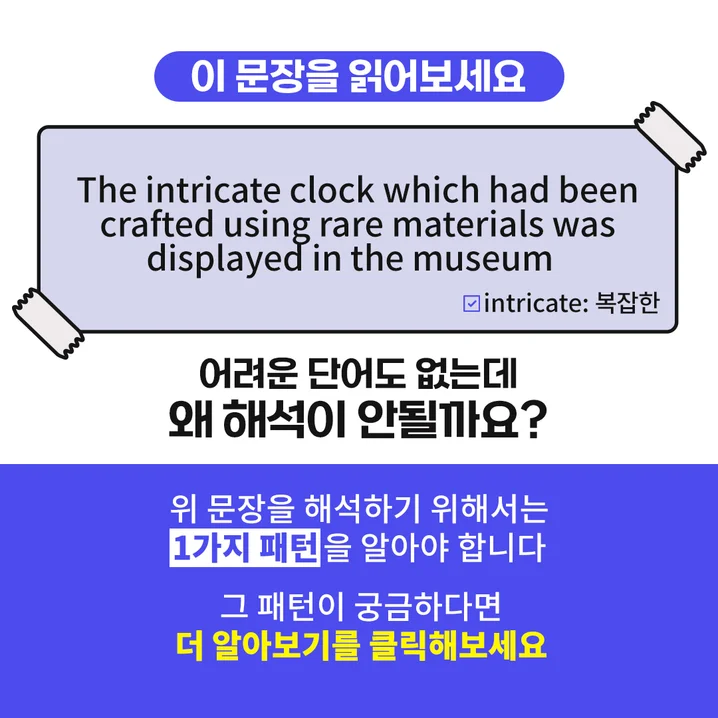 이 문장을 읽어보세요

The intricate clock which had been crafted using rare materials was displayed in the museum

☑intricate: 복잡한

어려운 단어도 없는데
왜 해석이 안될까요?

위 문장을 해석하기 위해서는
1가지 패턴을 알아야 합니다

그 패턴이 궁금하다면
더 알아보기를 클릭해보세요